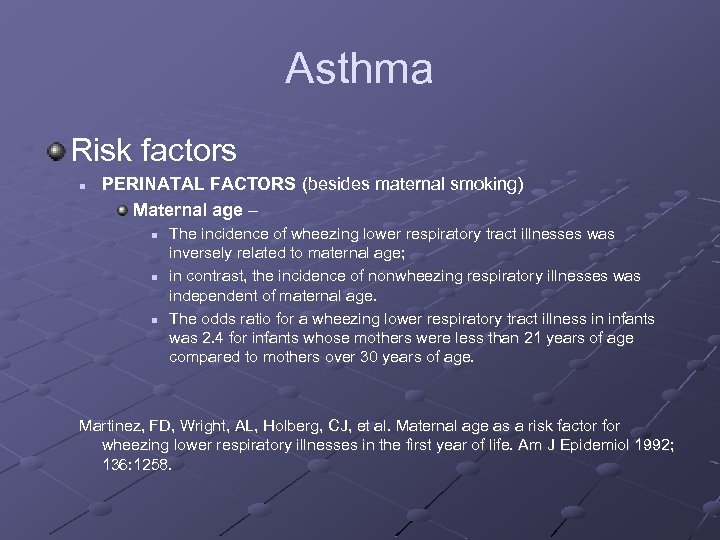 Asthma

Risk factors

PERINATAL FACTORS (besides maternal smoking)

Maternal age –

The incidence of wheezing lower respiratory tract illnesses was inversely related to maternal age;

in contrast, the incidence of nonwheezing respiratory illnesses was independent of maternal age.

The odds ratio for a wheezing lower respiratory tract illness in infants was 2.4 for infants whose mothers were less than 21 years of age compared to mothers over 30 years of age.

Martinez, FD, Wright, AL, Holberg, CJ, et al. Maternal age as a risk factor for wheezing lower respiratory illnesses in the first year of life. Am J Epidemiol 1992; 136:1258.